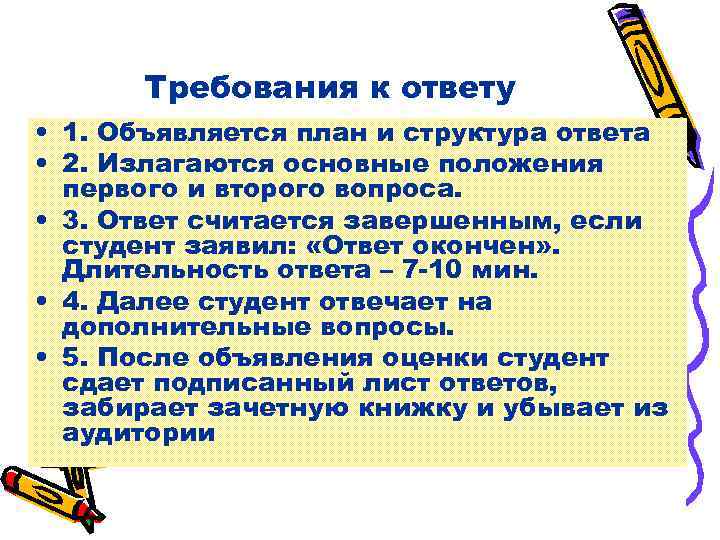 Требования к ответу

• 1. Объявляется план и структура ответа
• 2. Излагаются основные положения первого и второго вопроса.
• 3. Ответ считается завершенным, если студент заявил: «Ответ окончен». Длительность ответа – 7-10 мин.
• 4. Далее студент отвечает на дополнительные вопросы.
• 5. После объявления оценки студент сдает подписанный лист ответов, забирает зачетную книжку и убывает из аудитории